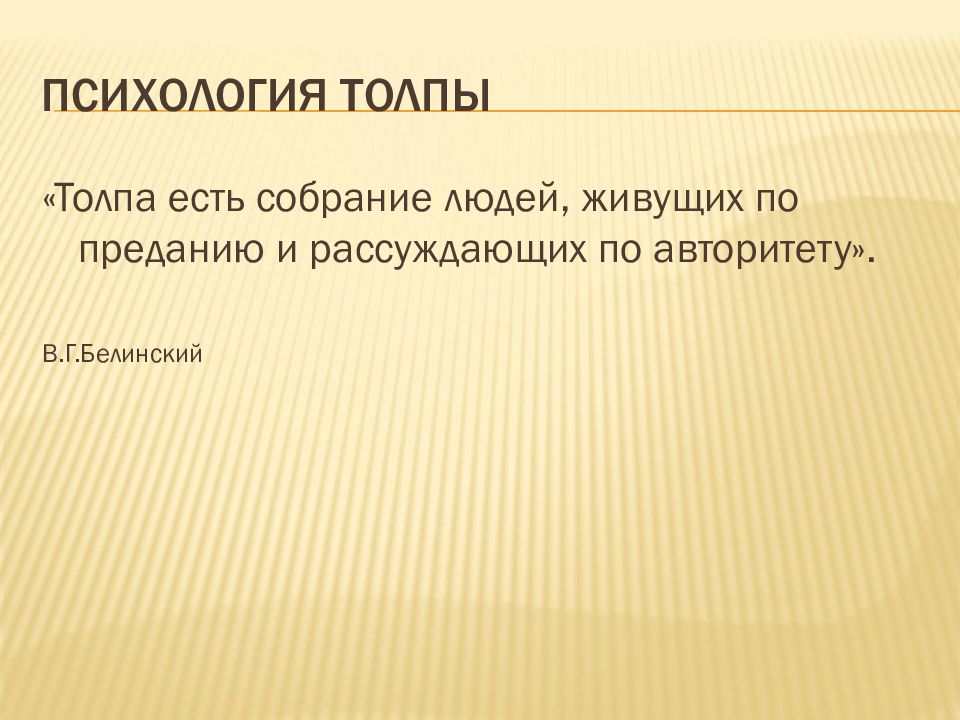 ПСИХОЛОГИЯ ТОЛПЫ

«Толпа есть собрание людей, живущих по преданию и рассуждающих по авторитету».

В.Г.Белинский